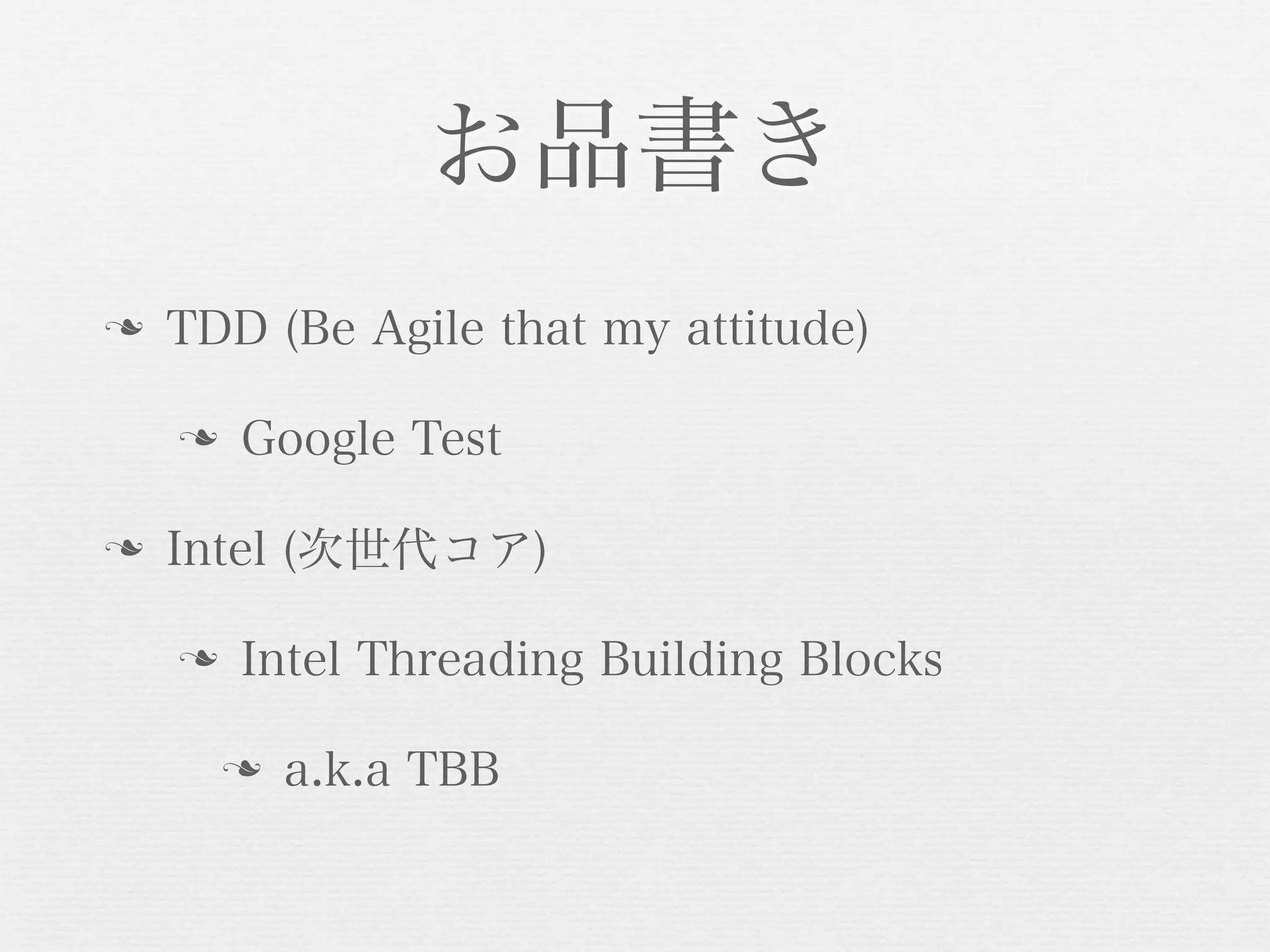 お品書き

❧ TDD (Be Agile that my attitude)

❧ Google Test

❧ Intel (次世代コア)

❧ Intel Threading Building Blocks

❧ a.k.a TBB